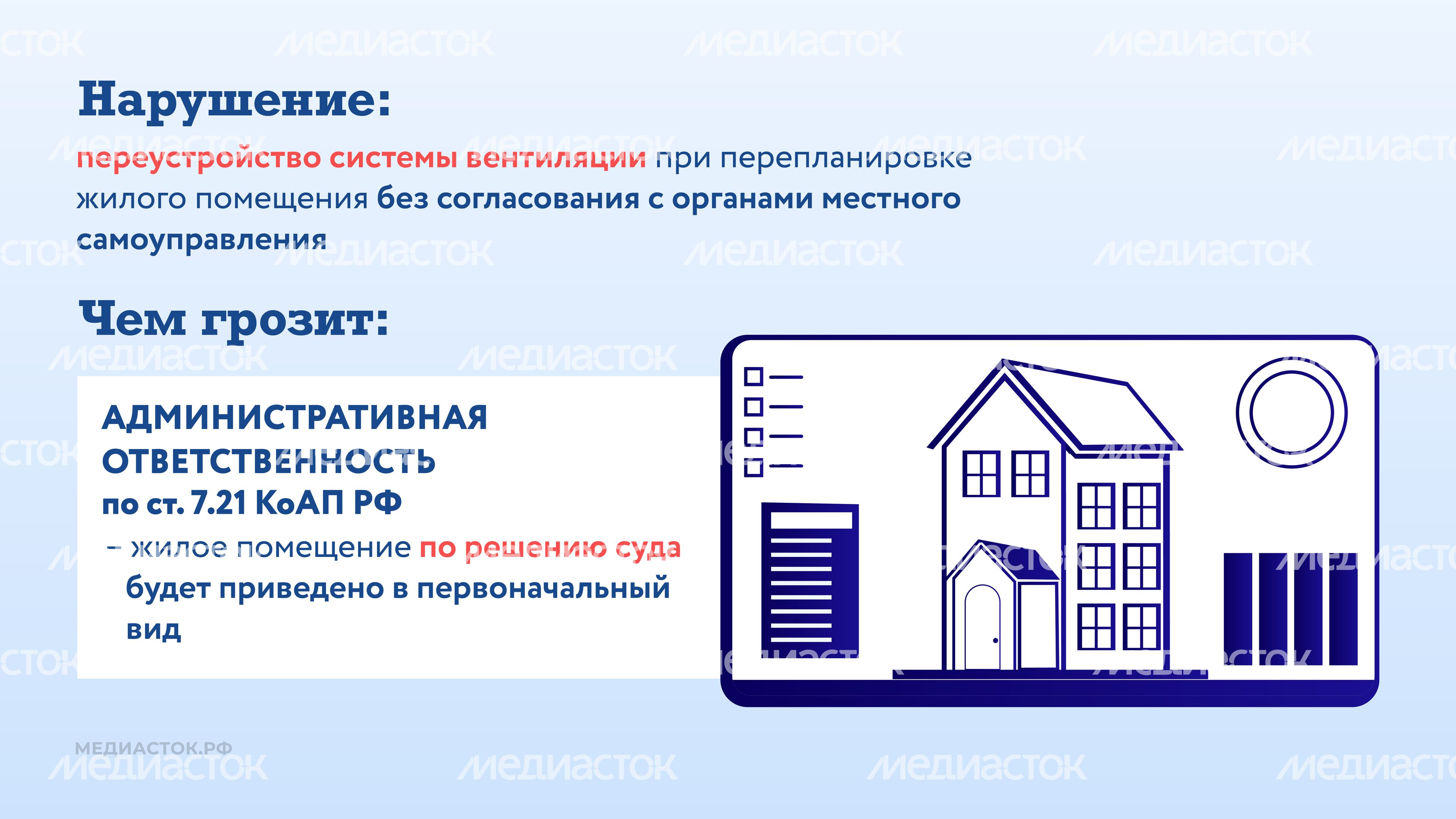 Нарушение:

переустройство системы вентиляции при перепланировке жилого помещения без согласования с органами местного самоуправления

Чем грозит:

АДМИНИСТРАТИВНАЯ ОТВЕТСТВЕННОСТЬ
по ст. 7.21 КоАП РФ

– жилое помещение по решению суда будет приведено в первоначальный вид

МЕДИАСТОК.РФ

медиасток